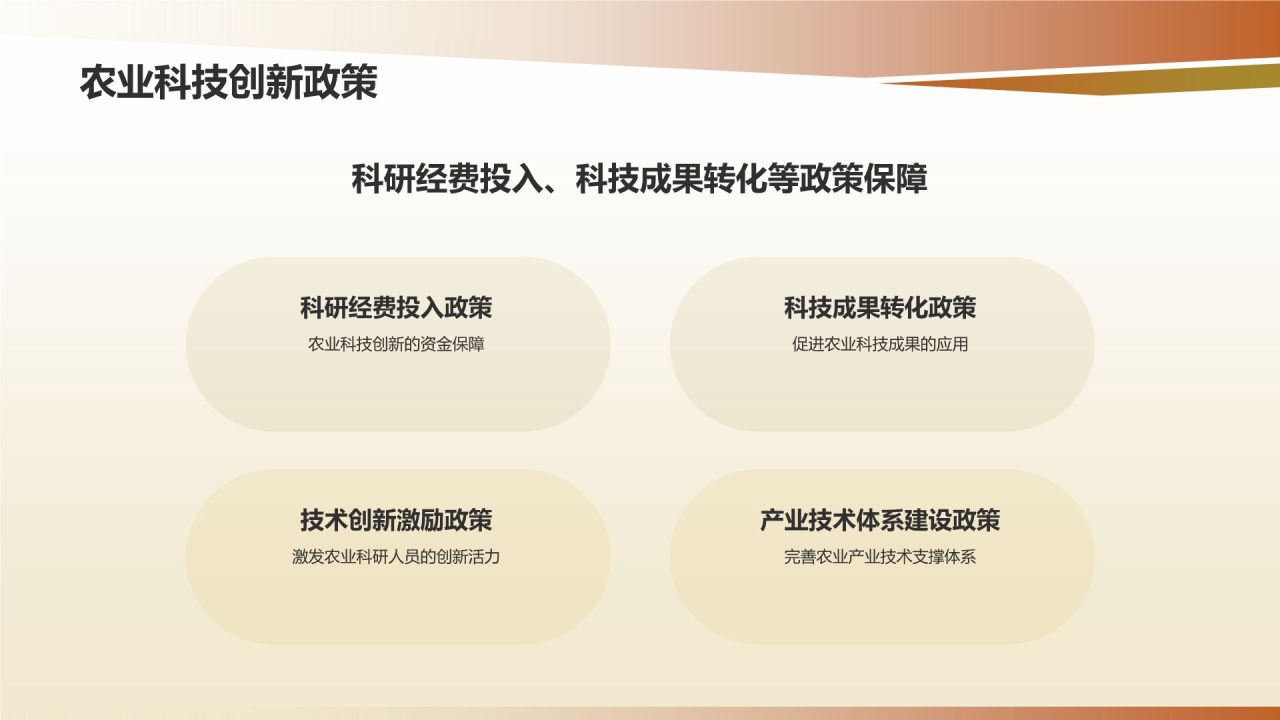 农业科技创新政策

科研经费投入、科技成果转化等政策保障

科研经费投入政策

农业科技创新的资金保障

科技成果转化政策

促进农业科技成果的应用

技术创新激励政策

激发农业科研人员的创新活力

产业技术体系建设政策

完善农业产业技术支撑体系